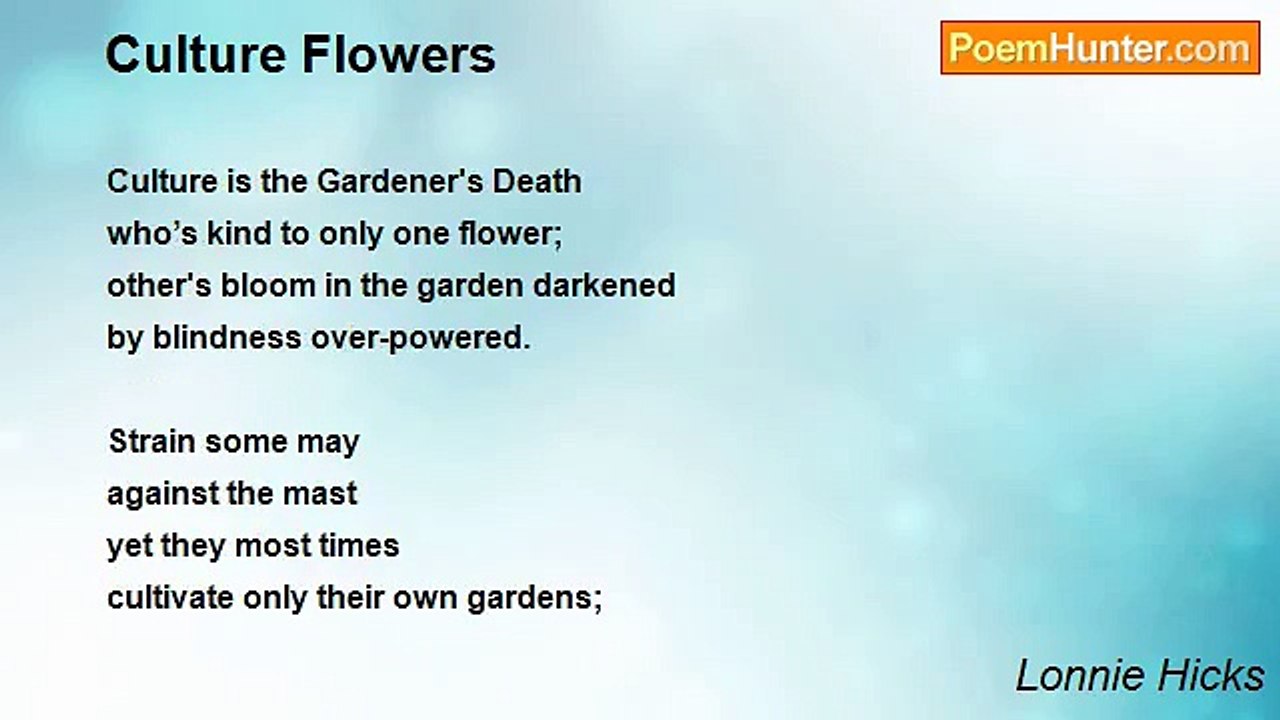 Culture Flowers

PoemHunter.com

Culture is the Gardener's Death
who’s kind to only one flower;
other's bloom in the garden darkened
by blindness over-powered.

Strain some may
against the mast
yet they most times
cultivate only their own gardens;

Lonnie Hicks